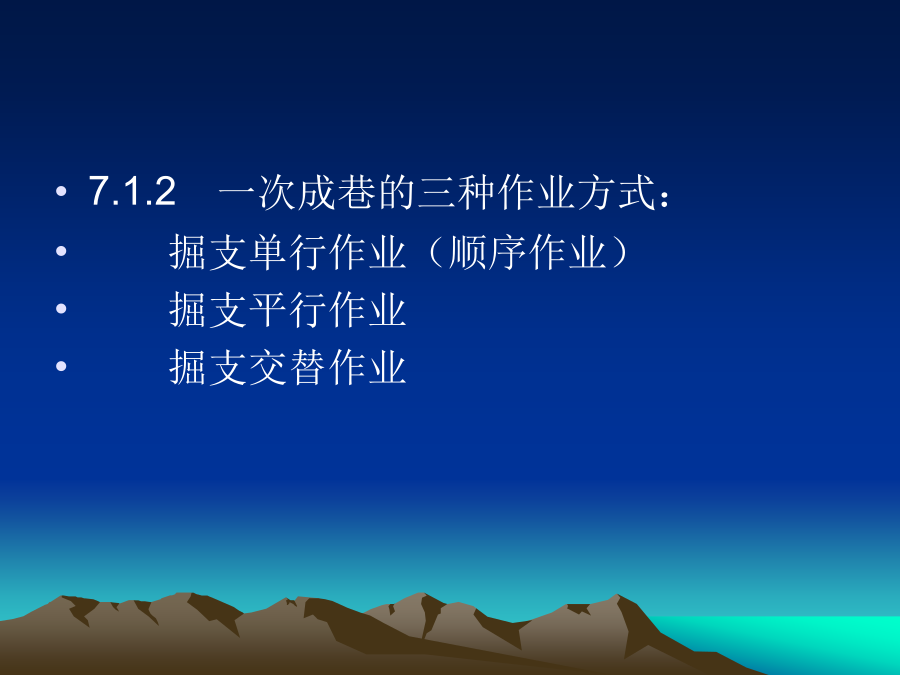 • 7.1.2　一次成巷的三种作业方式：
• 　　掘支单行作业（顺序作业）
• 　　掘支平行作业
• 　　掘支交替作业